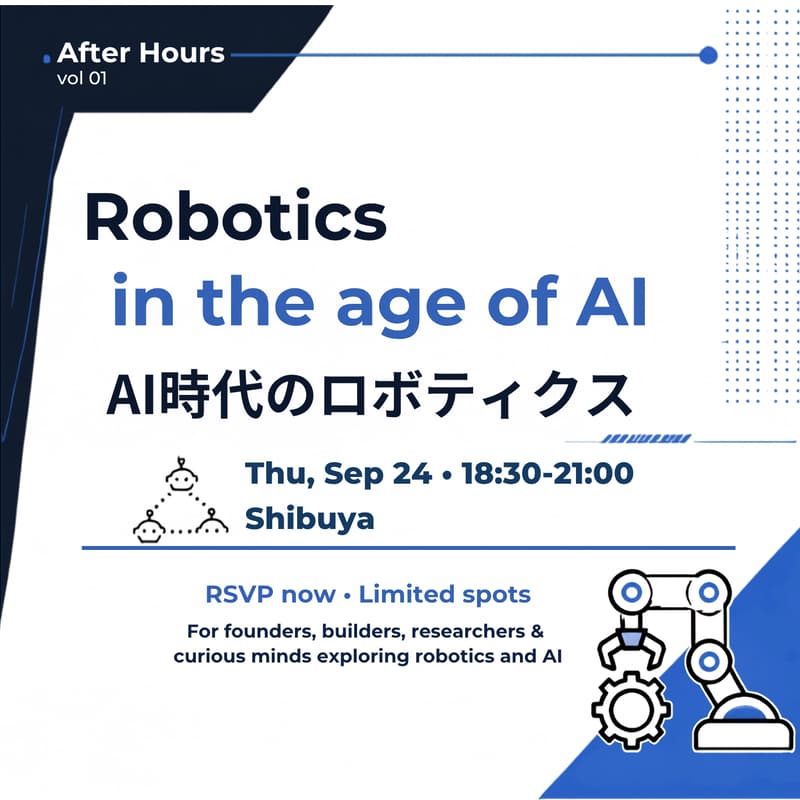 After Hours
vol 01

Robotics
in the age of AI
AI時代のロボティクス

Thu, Sep 24 • 18:30-21:00
Shibuya

RSVP now • Limited spots
For founders, builders, researchers & curious minds exploring robotics and AI